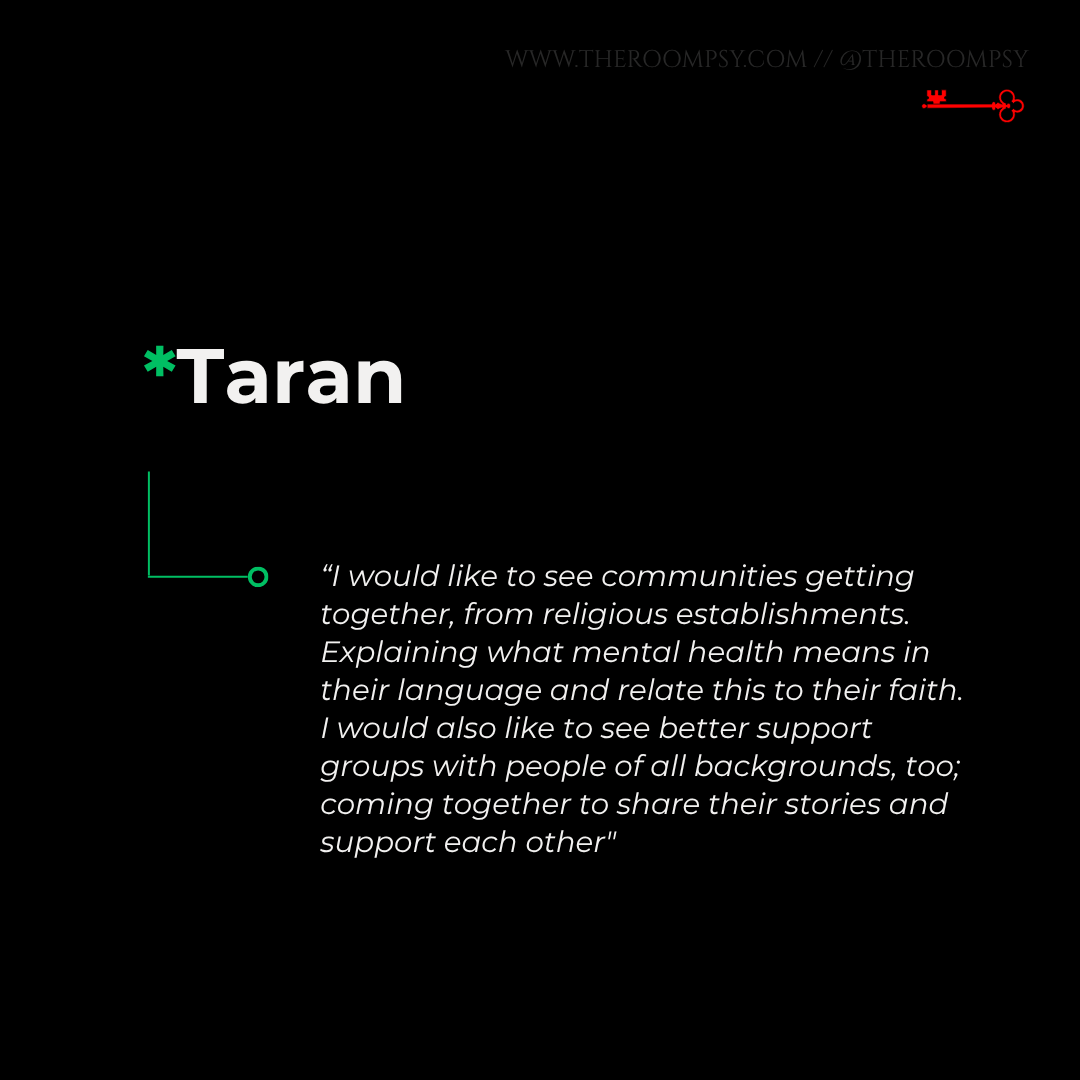 WWW.THEROOMPSY.COM // @THEROOMPSY

*Taran

“I would like to see communities getting together, from religious establishments. Explaining what mental health means in their language and relate this to their faith. I would also like to see better support groups with people of all backgrounds, too; coming together to share their stories and support each other"